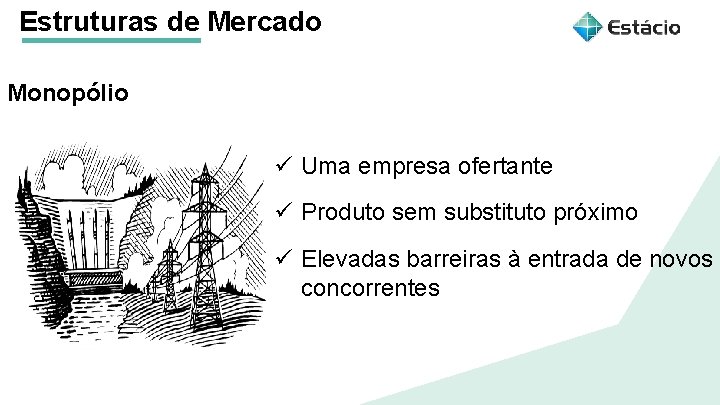 Estruturas de Mercado

Estácio

Monopólio

✓ Uma empresa ofertante

✓ Produto sem substituto próximo

✓ Elevadas barreiras à entrada de novos concorrentes